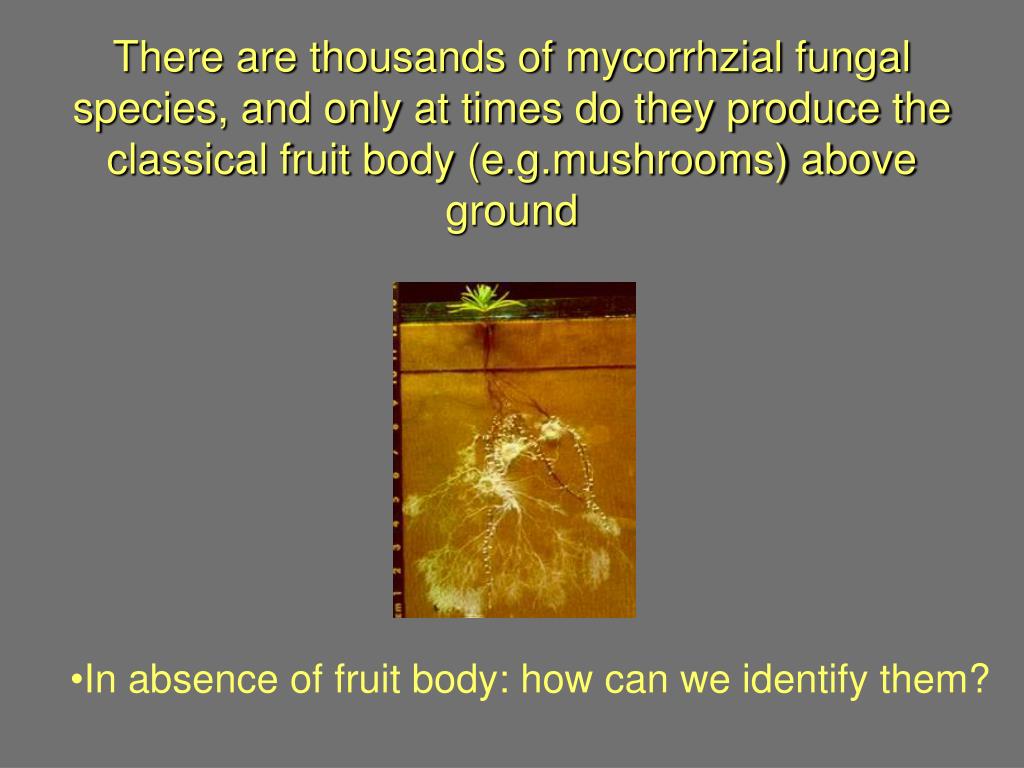 There are thousands of mycorrhzial fungal species, and only at times do they produce the classical fruit body (e.g.mushrooms) above ground

•In absence of fruit body: how can we identify them?